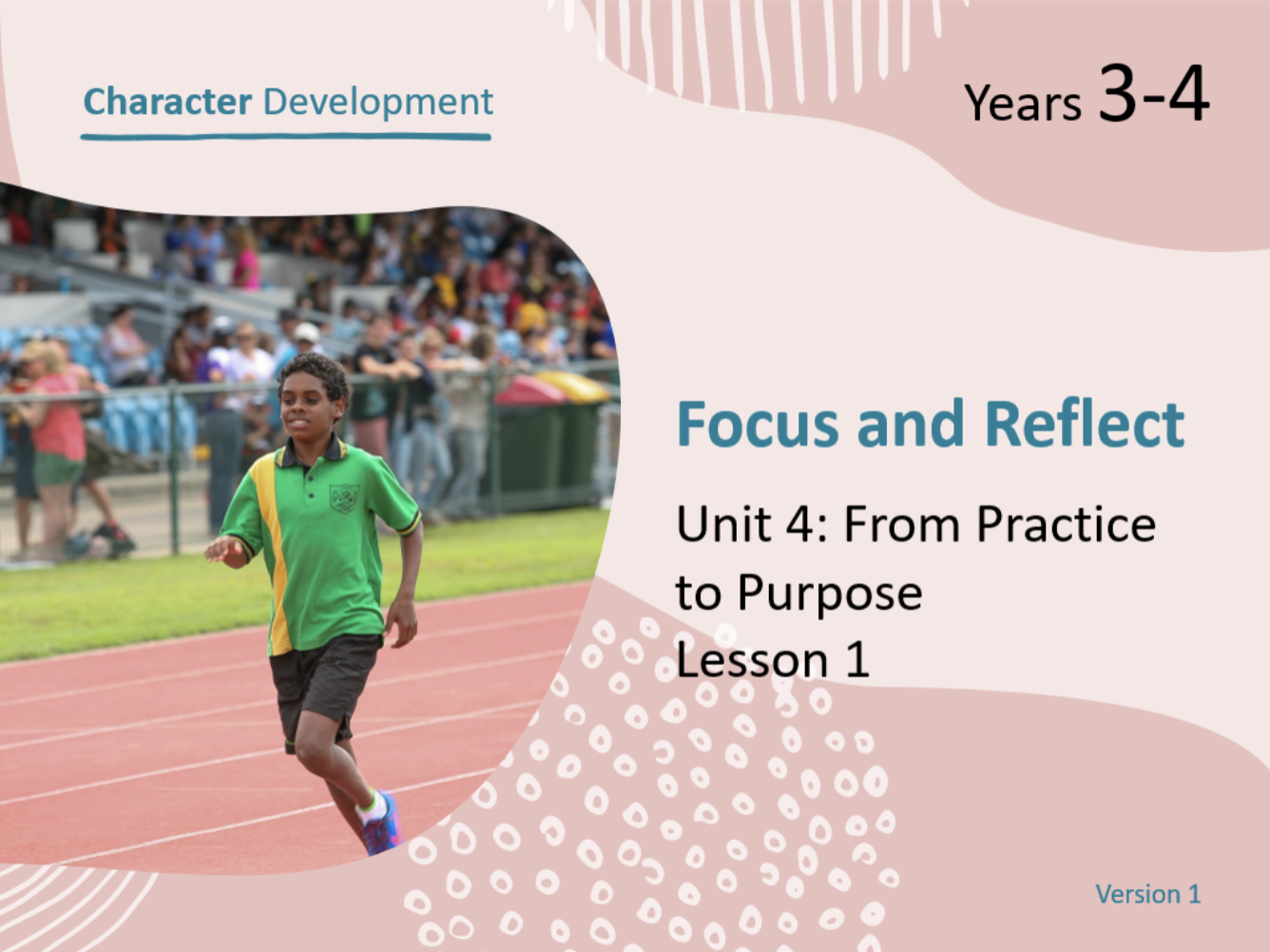 Character Development

Years 3-4

Focus and Reflect

Unit 4: From Practice to Purpose
Lesson 1

Version 1